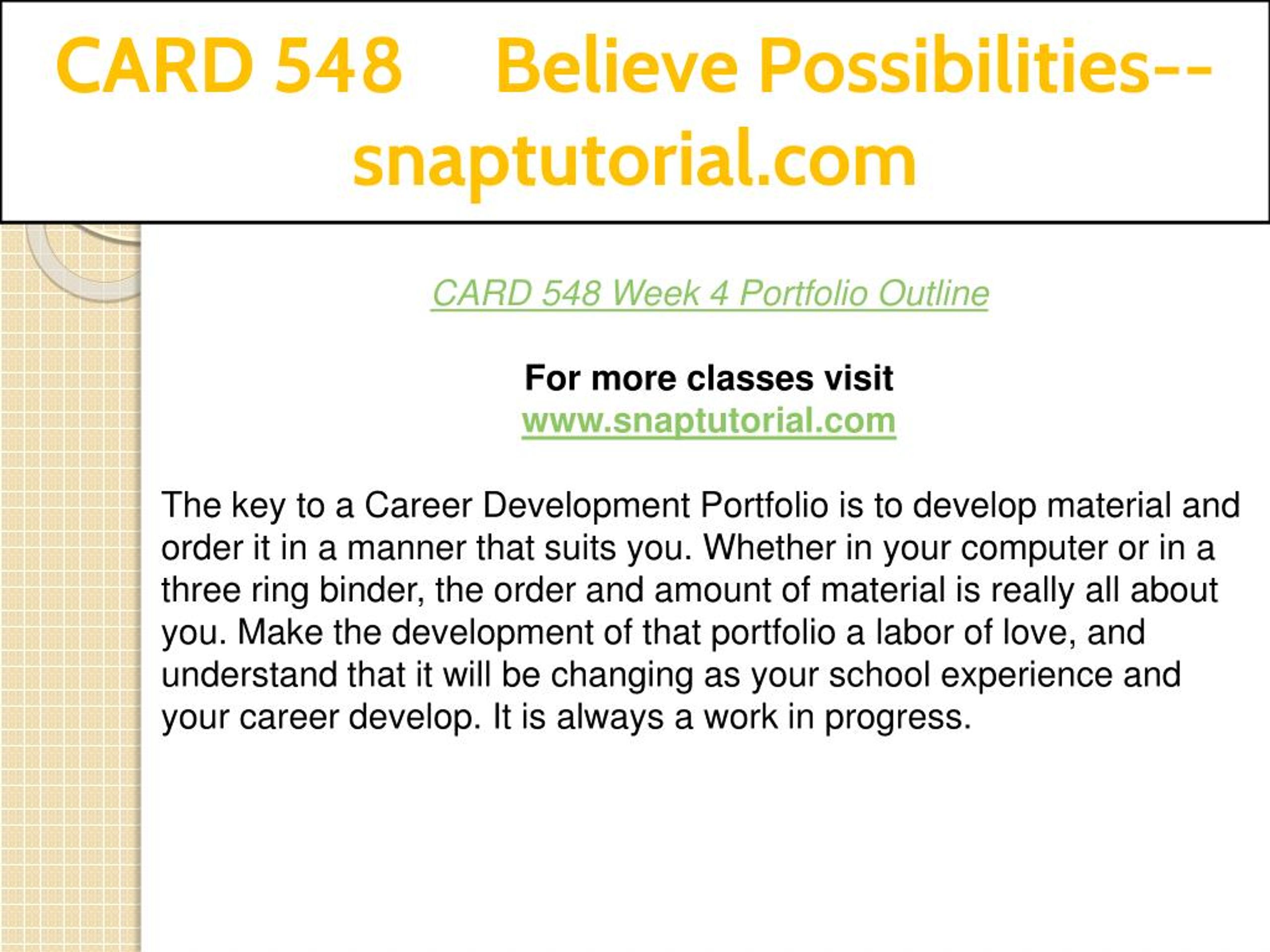 CARD 548 Believe Possibilities--snaptutorial.com

CARD 548 Week 4 Portfolio Outline

For more classes visit
www.snaptutorial.com

The key to a Career Development Portfolio is to develop material and order it in a manner that suits you. Whether in your computer or in a three ring binder, the order and amount of material is really all about you. Make the development of that portfolio a labor of love, and understand that it will be changing as your school experience and your career develop. It is always a work in progress.